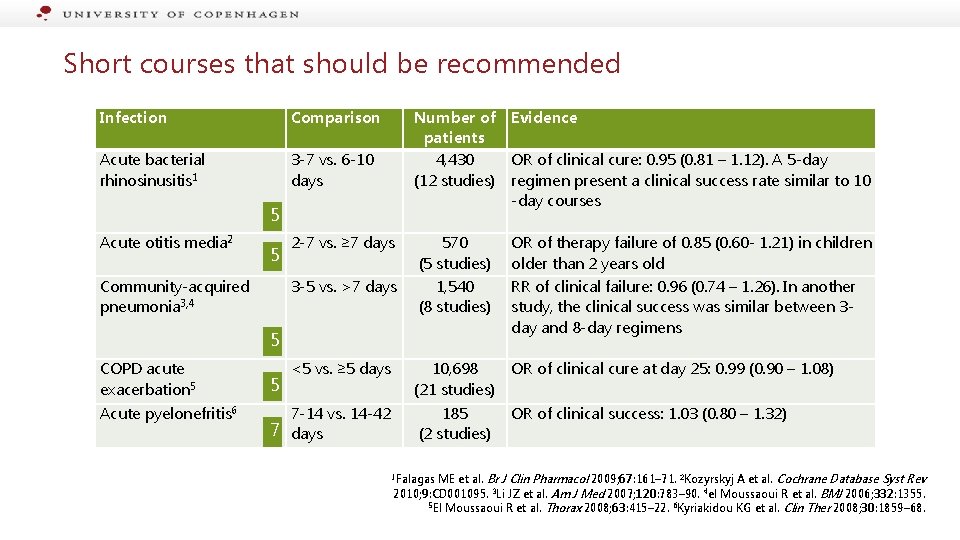 UNIVERSITY OF COPENHAGEN

Short courses that should be recommended

| Infection | | Comparison | Number of patients | Evidence |
|---|---|---|---|---|
| Acute bacterial rhinosinusitis$^1$ | 5 | 3-7 vs. 6-10 days | 4,430 (12 studies) | OR of clinical cure: 0.95 (0.81 – 1.12). A 5-day regimen present a clinical success rate similar to 10-day courses |
| Acute otitis media$^2$ | 5 | 2-7 vs. ≥7 days | 570 (5 studies) | OR of therapy failure of 0.85 (0.60- 1.21) in children older than 2 years old |
| Community-acquired pneumonia$^{3,4}$ | 5 | 3-5 vs. >7 days | 1,540 (8 studies) | RR of clinical failure: 0.96 (0.74 – 1.26). In another study, the clinical success was similar between 3-day and 8-day regimens |
| COPD acute exacerbation$^5$ | 5 | <5 vs. ≥5 days | 10,698 (21 studies) | OR of clinical cure at day 25: 0.99 (0.90 – 1.08) |
| Acute pyelonefritis$^6$ | 7 | 7-14 vs. 14-42 days | 185 (2 studies) | OR of clinical success: 1.03 (0.80 – 1.32) |

$^1$Falagas ME et al. Br J Clin Pharmacol 2009;67:161–71. $^2$Kozyrskyj A et al. Cochrane Database Syst Rev 2010;9:CD001095. $^3$Li JZ et al. Am J Med 2007;120:783–90. $^4$el Moussaoui R et al. BMJ 2006;332:1355. $^5$El Moussaoui R et al. Thorax 2008;63:415–22. $^6$Kyriakidou KG et al. Clin Ther 2008;30:1859–68.